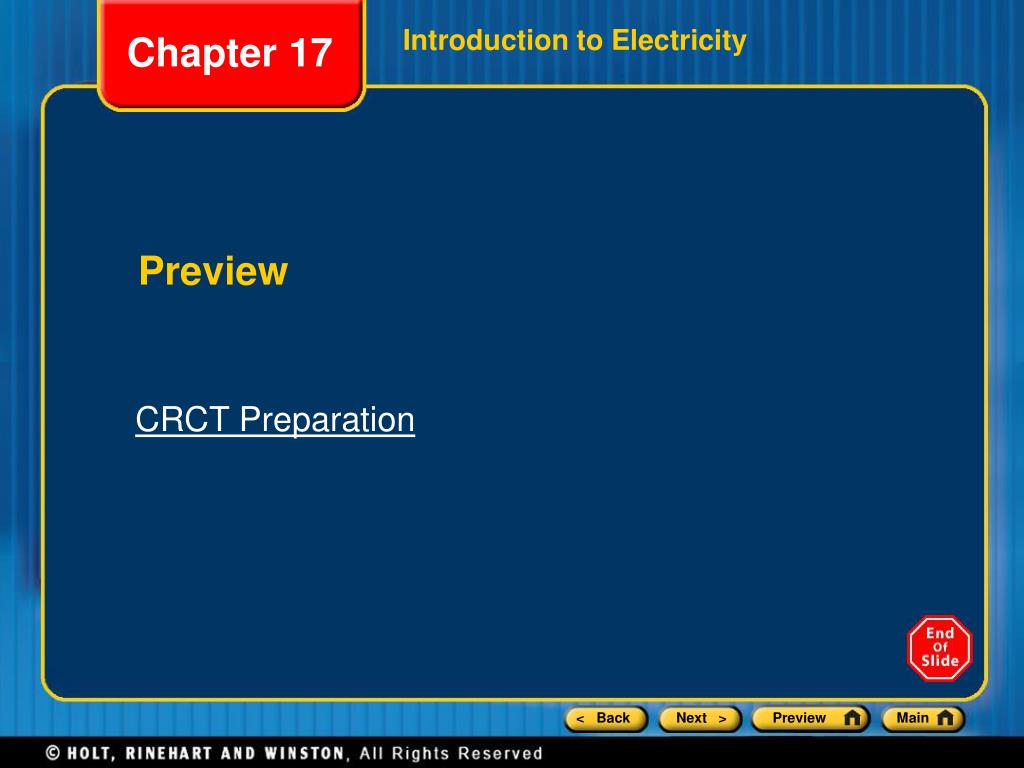 Chapter 17

Introduction to Electricity

Preview

CRCT Preparation

End Of Slide

< Back

Next >

Preview

Main

© HOLT, RINEHART AND WINSTON, All Rights Reserved